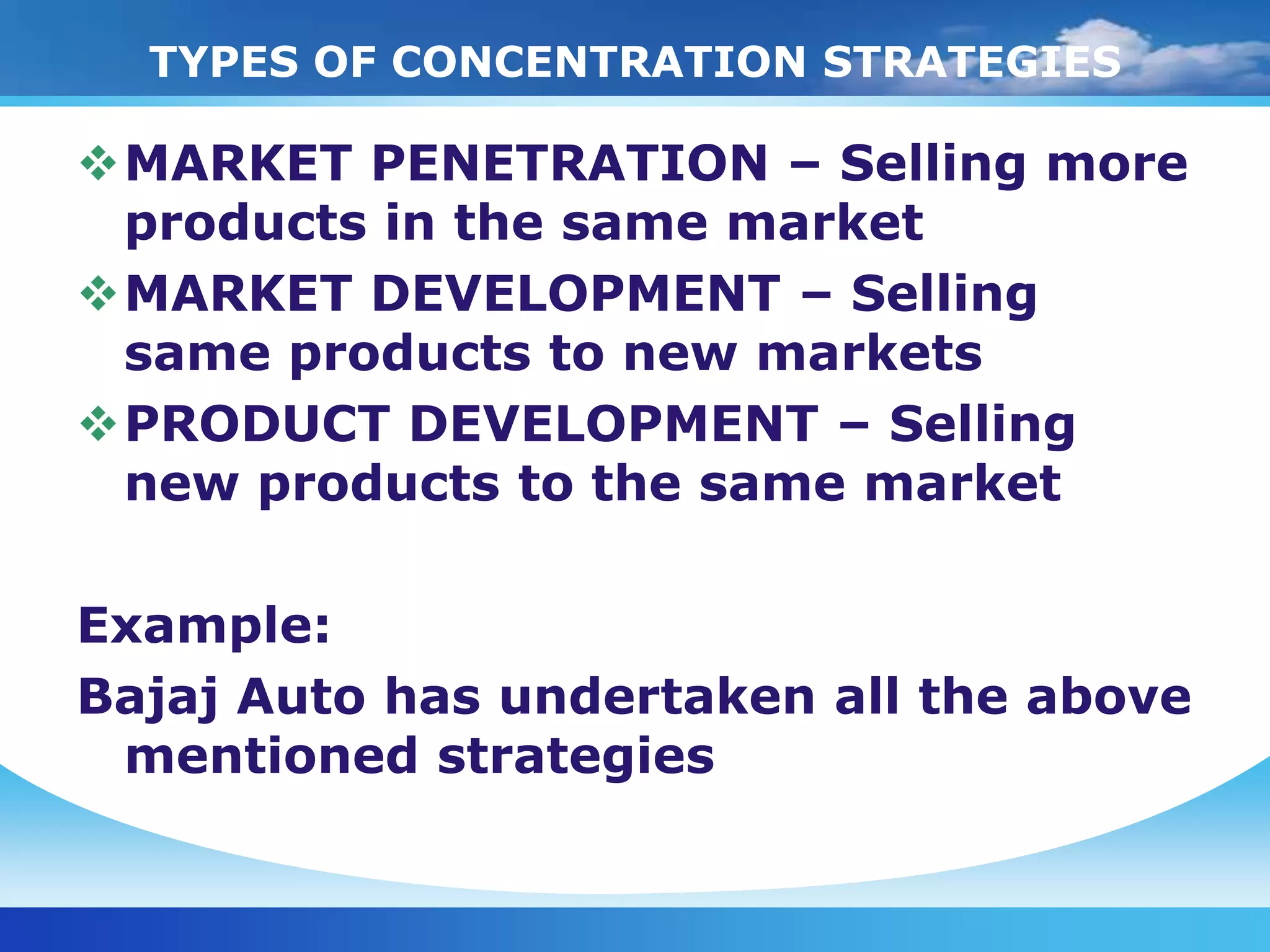 TYPES OF CONCENTRATION STRATEGIES

❖ MARKET PENETRATION – Selling more products in the same market

❖ MARKET DEVELOPMENT – Selling same products to new markets

❖ PRODUCT DEVELOPMENT – Selling new products to the same market

Example:

Bajaj Auto has undertaken all the above mentioned strategies